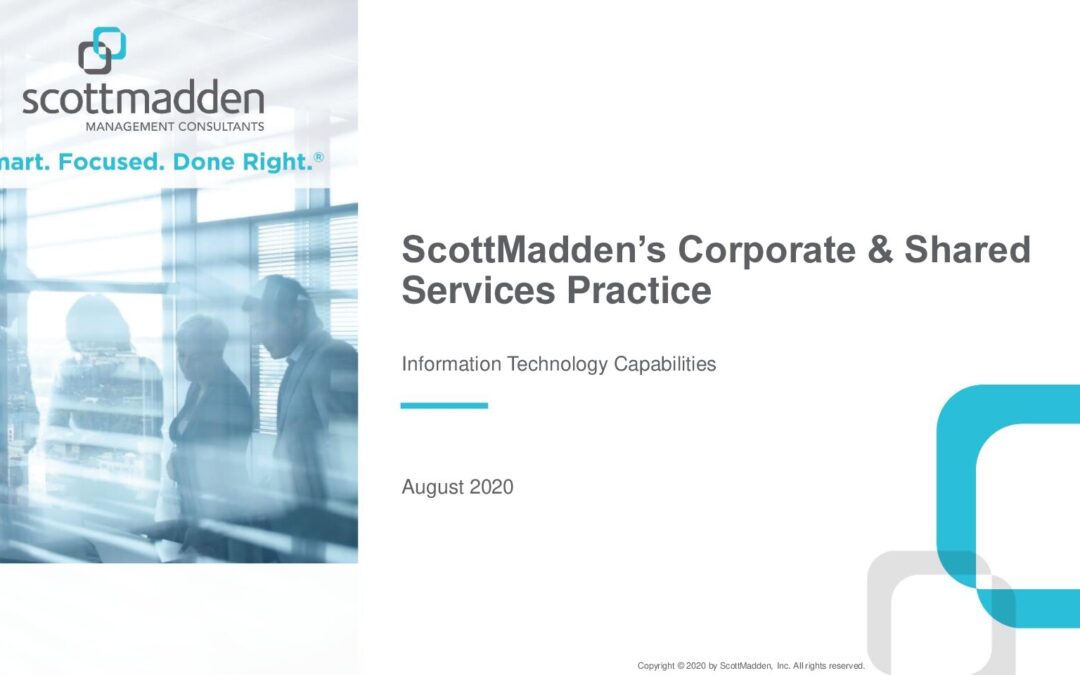 scottmadden
MANAGEMENT CONSULTANTS

mart. Focused. Done Right.®

ScottMadden's Corporate & Shared Services Practice

Information Technology Capabilities

August 2020

Copyright © 2020 by ScottMadden, Inc. All rights reserved.